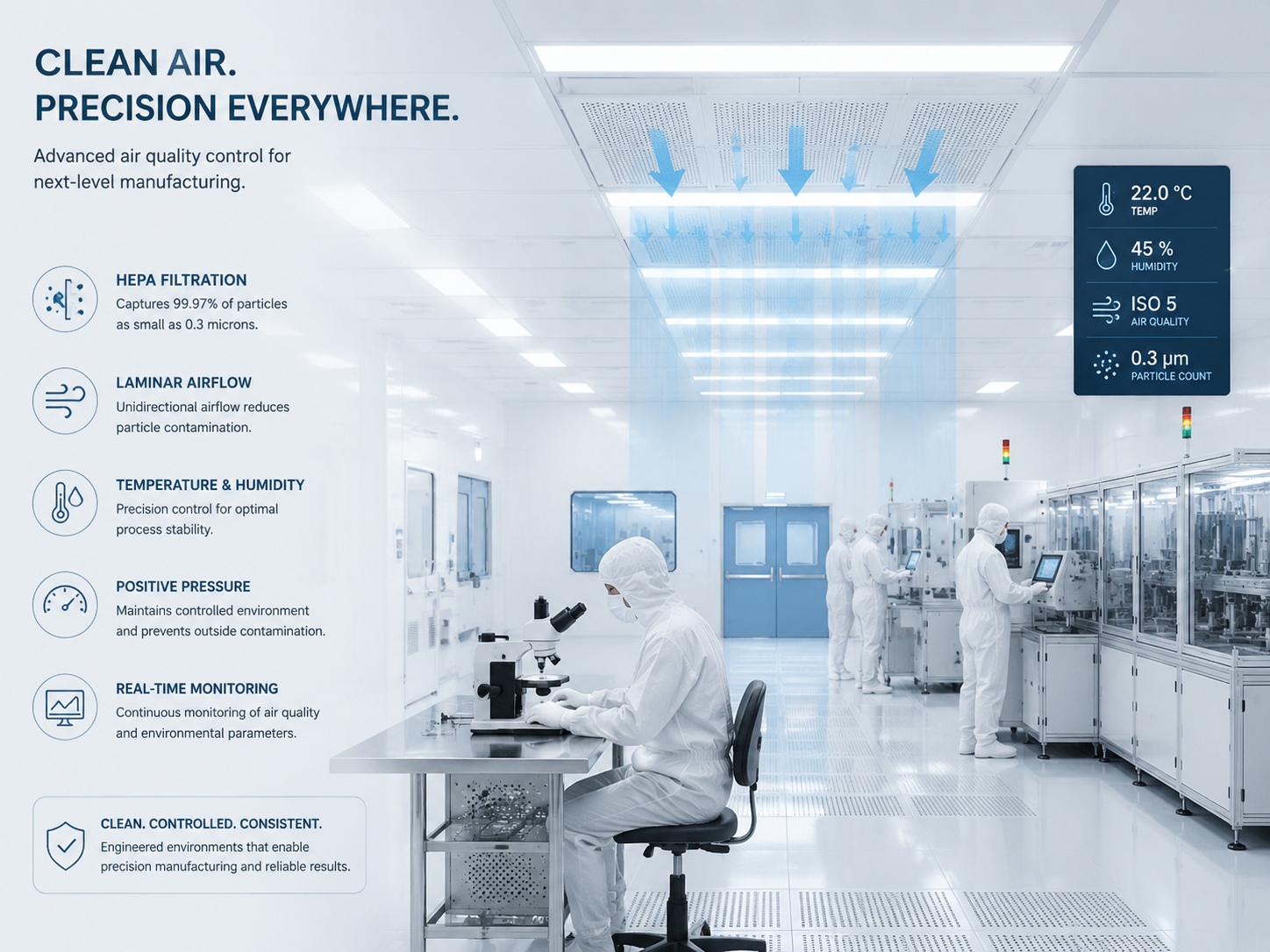 CLEAN AIR.
PRECISION EVERYWHERE.

Advanced air quality control for next-level manufacturing.

HEPA FILTRATION
Captures 99.97% of particles as small as 0.3 microns.

LAMINAR AIRFLOW
Unidirectional airflow reduces particle contamination.

TEMPERATURE & HUMIDITY
Precision control for optimal process stability.

POSITIVE PRESSURE
Maintains controlled environment and prevents outside contamination.

REAL-TIME MONITORING
Continuous monitoring of air quality and environmental parameters.

CLEAN. CONTROLLED. CONSISTENT.
Engineered environments that enable precision manufacturing and reliable results.

22.0 °C
TEMP

45 %
HUMIDITY

ISO 5
AIR QUALITY

0.3 µm
PARTICLE COUNT